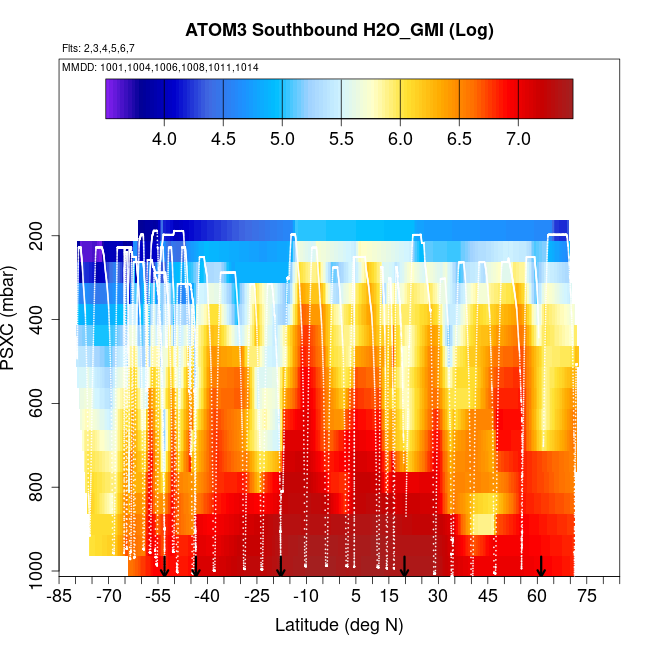 ATOM3 Southbound H2O_GMI (Log)

Flts: 2,3,4,5,6,7

MMDD: 1001,1004,1006,1008,1011,1014

4.0 4.5 5.0 5.5 6.0 6.5 7.0

PSXC (mbar)

200
400
600
800
1000

-85 -70 -55 -40 -25 -10 5 15 30 45 60 75

Latitude (deg N)